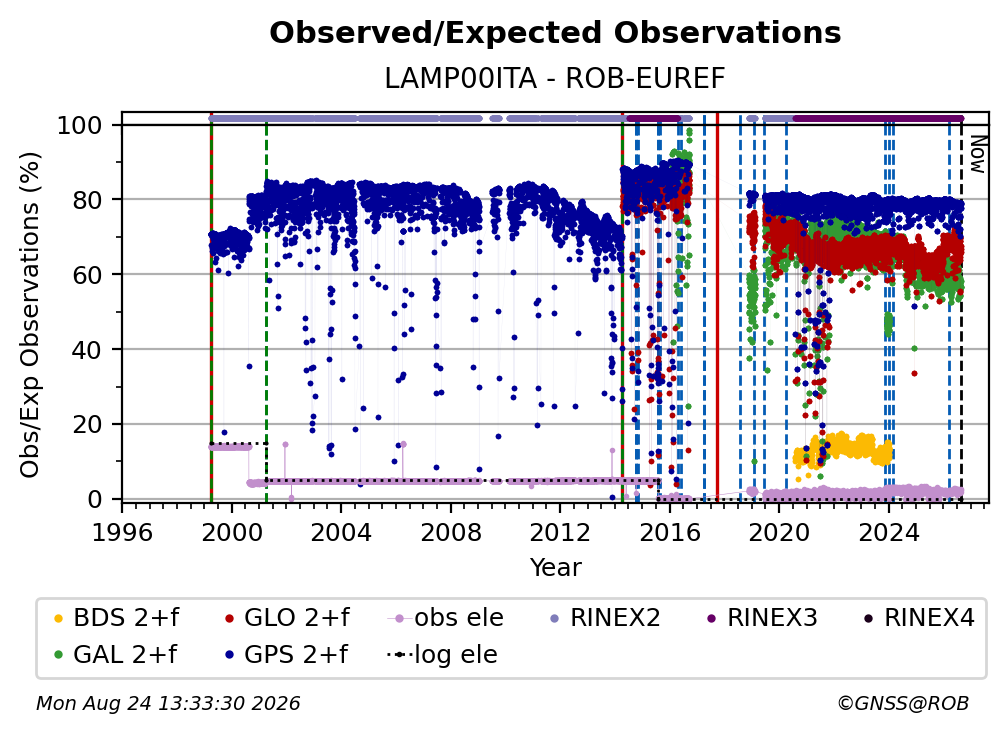 Observed/Expected Observations

LAMP00ITA - ROB-EUREF

Obs/Exp Observations (%)

100
80
60
40
20
0

Now

1996
2000
2004
2008
2012
2016
2020
2024

Year

BDS 2+f
GLO 2+f
obs ele
RINEX2
RINEX3
RINEX4
GAL 2+f
GPS 2+f
log ele

Mon Aug 24 13:33:30 2026

©GNSS@ROB